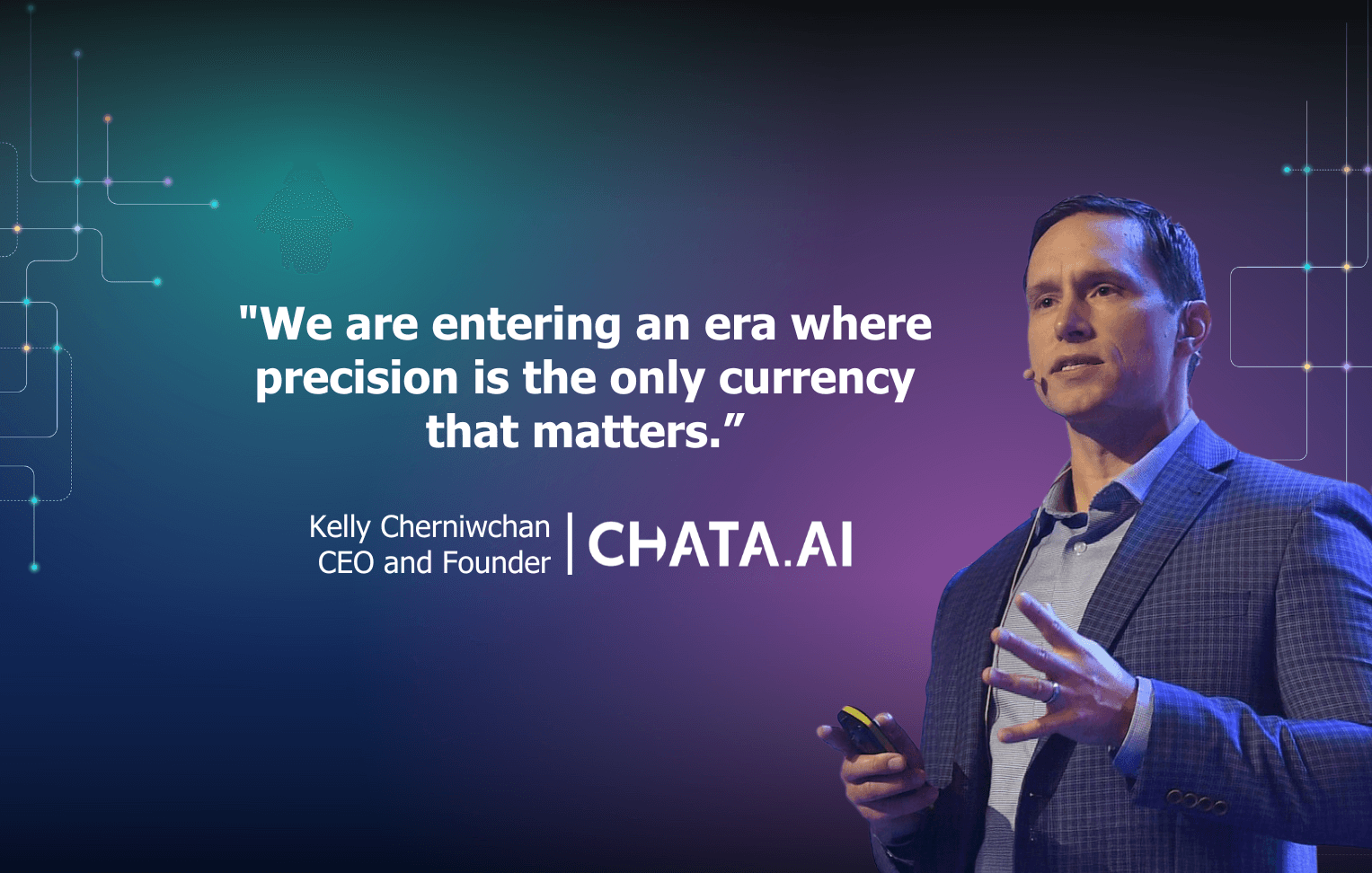 "We are entering an era where precision is the only currency that matters.”

Kelly Cherniwchan
CEO and Founder

CHATA.AI